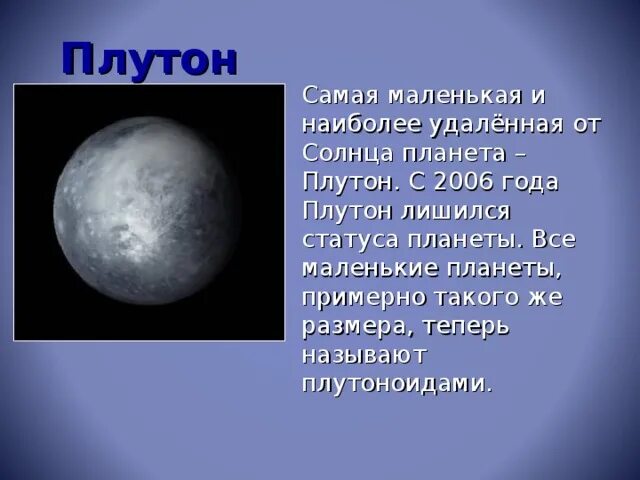 Плутон

Самая маленькая и наиболее удалённая от Солнца планета – Плутон. С 2006 года Плутон лишился статуса планеты. Все маленькие планеты, примерно такого же размера, теперь называют плутоноидами.